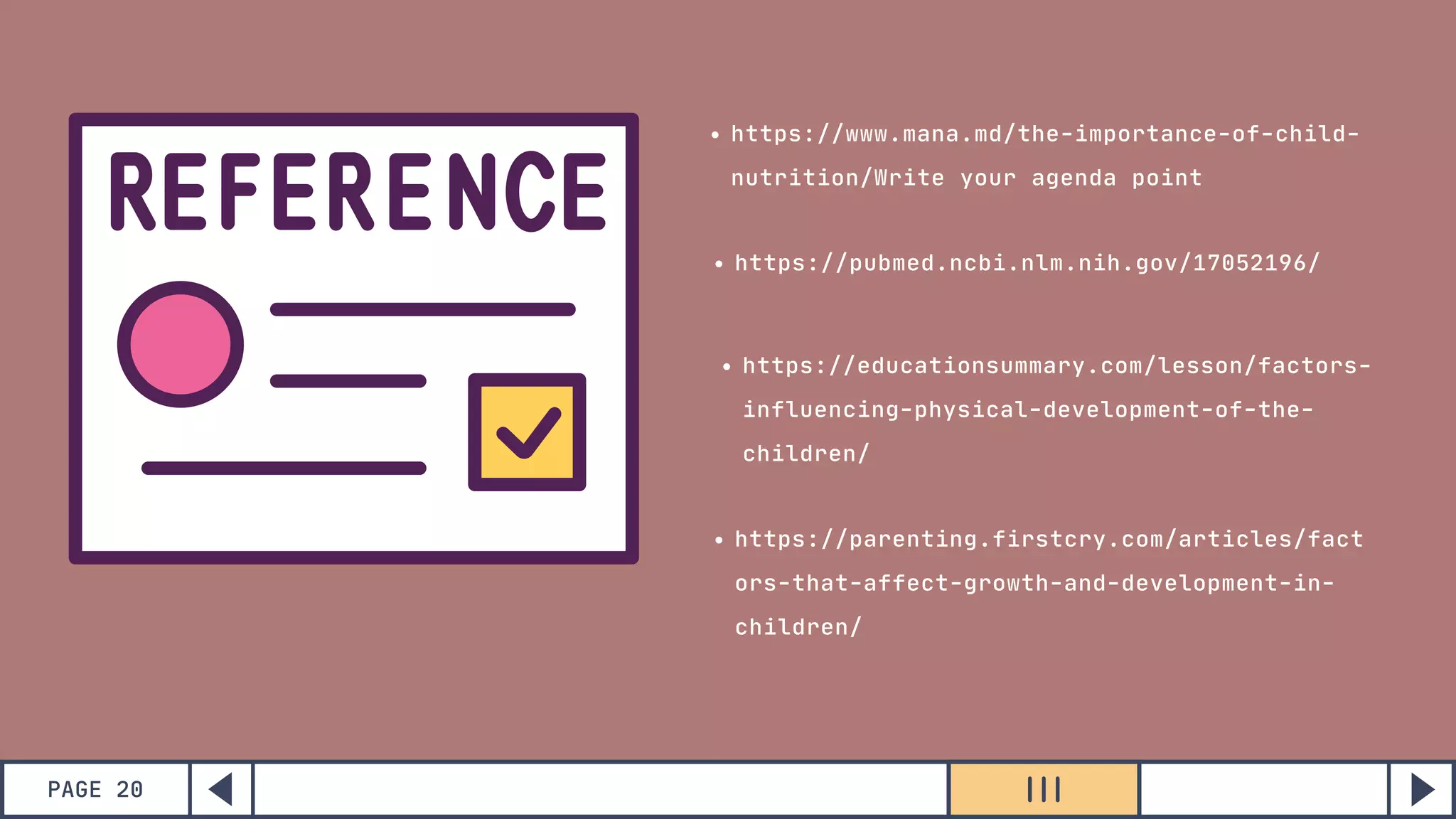 REFERENCE

• https://www.mana.md/the-importance-of-child-nutrition/Write your agenda point

• https://pubmed.ncbi.nlm.nih.gov/17052196/

• https://educationsummary.com/lesson/factors-influencing-physical-development-of-the-children/

• https://parenting.firstcry.com/articles/factors-that-affect-growth-and-development-in-children/

PAGE 20